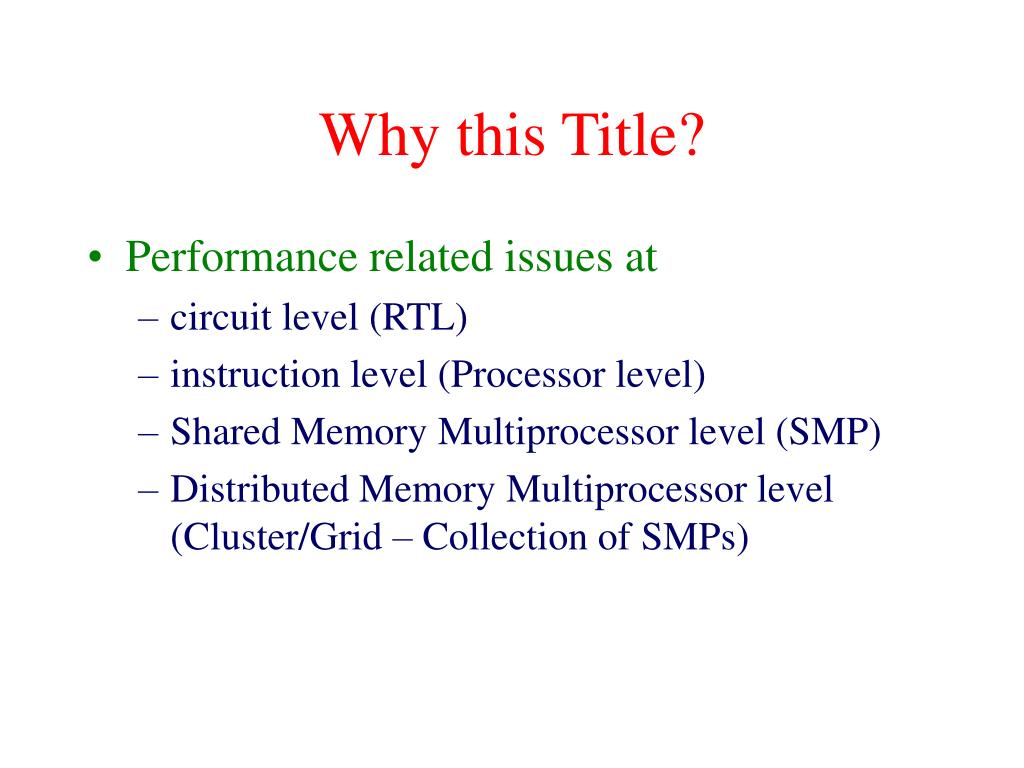 Why this Title?

• Performance related issues at
– circuit level (RTL)
– instruction level (Processor level)
– Shared Memory Multiprocessor level (SMP)
– Distributed Memory Multiprocessor level (Cluster/Grid – Collection of SMPs)